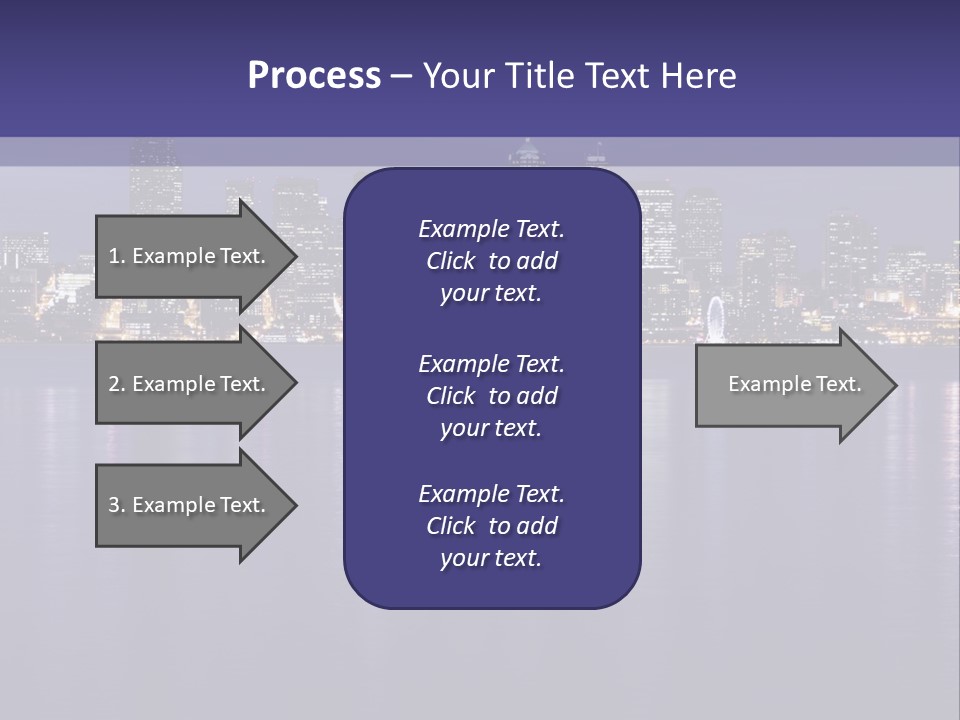 Process – Your Title Text Here

1. Example Text.

2. Example Text.

3. Example Text.

Example Text. Click to add your text.

Example Text. Click to add your text.

Example Text. Click to add your text.

Example Text.